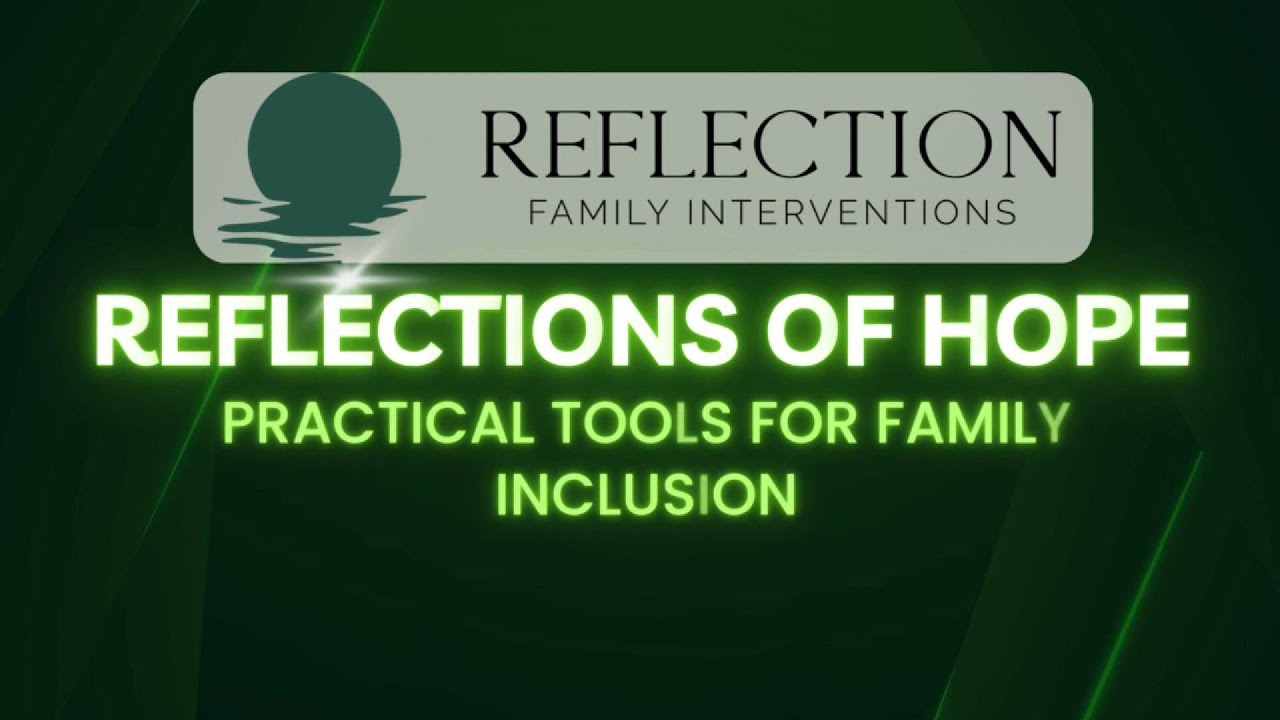 REFLECTION
FAMILY INTERVENTIONS

REFLECTIONS OF HOPE
PRACTICAL TOOLS FOR FAMILY INCLUSION